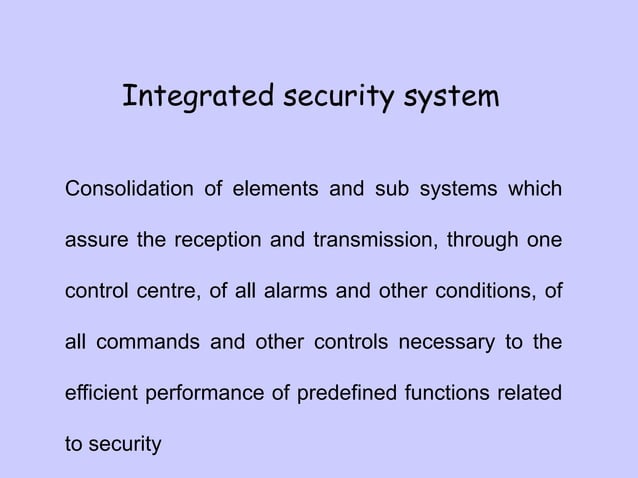 Integrated security system

Consolidation of elements and sub systems which assure the reception and transmission, through one control centre, of all alarms and other conditions, of all commands and other controls necessary to the efficient performance of predefined functions related to security